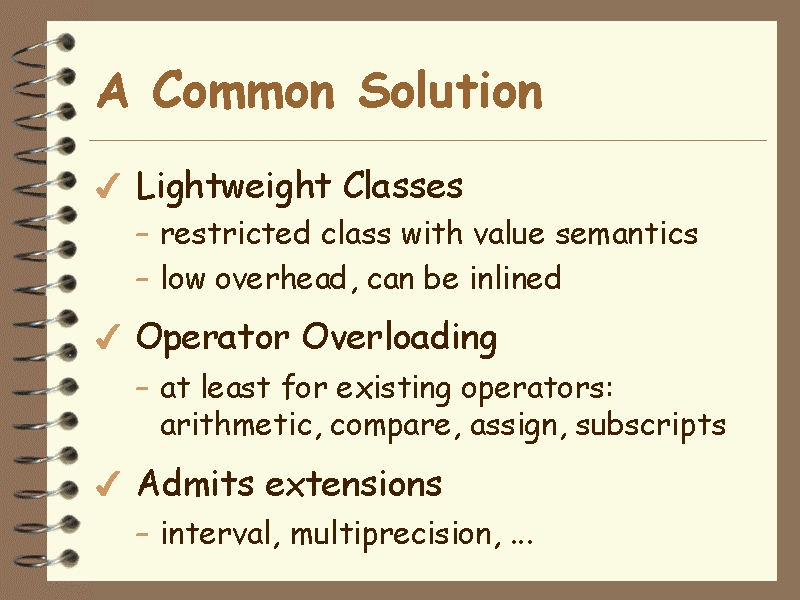 A Common Solution

✓ Lightweight Classes

– restricted class with value semantics

– low overhead, can be inlined

✓ Operator Overloading

– at least for existing operators: arithmetic, compare, assign, subscripts

✓ Admits extensions

– interval, multiprecision, ...